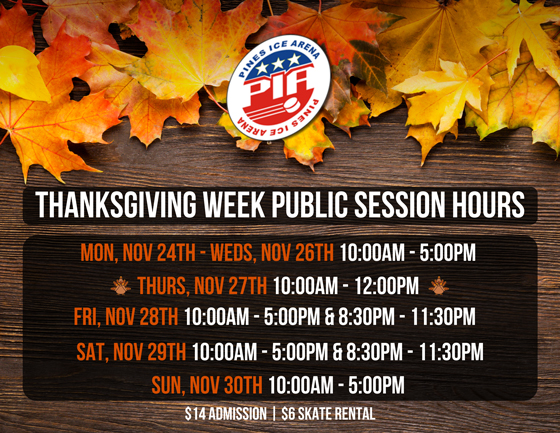 PINES ICE ARENA
PIA
PINES ICE ARENA

THANKSGIVING WEEK PUBLIC SESSION HOURS

MON, NOV 24TH - WEDS, NOV 26TH 10:00AM - 5:00PM
THURS, NOV 27TH 10:00AM - 12:00PM
FRI, NOV 28TH 10:00AM - 5:00PM & 8:30PM - 11:30PM
SAT, NOV 29TH 10:00AM - 5:00PM & 8:30PM - 11:30PM
SUN, NOV 30TH 10:00AM - 5:00PM

$14 ADMISSION | $6 SKATE RENTAL